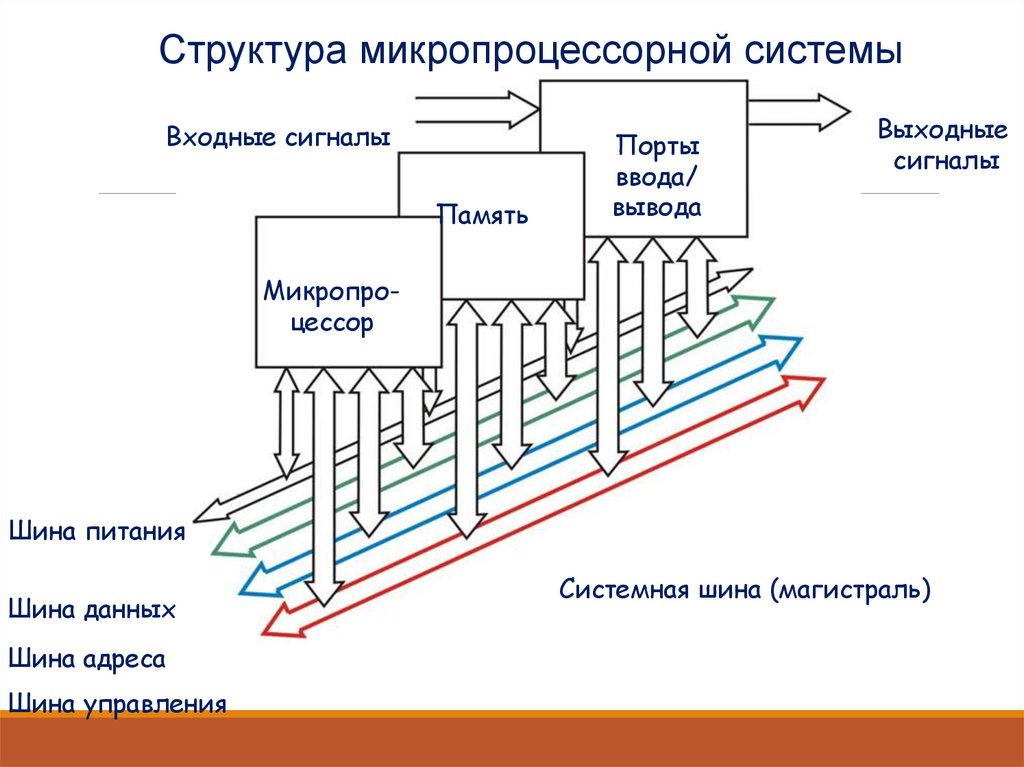 Структура микропроцессорной системы

Входные сигналы

Выходные сигналы

Порты ввода/ вывода

Память

Микропроцессор

Шина питания

Шина данных

Шина адреса

Шина управления

Системная шина (магистраль)